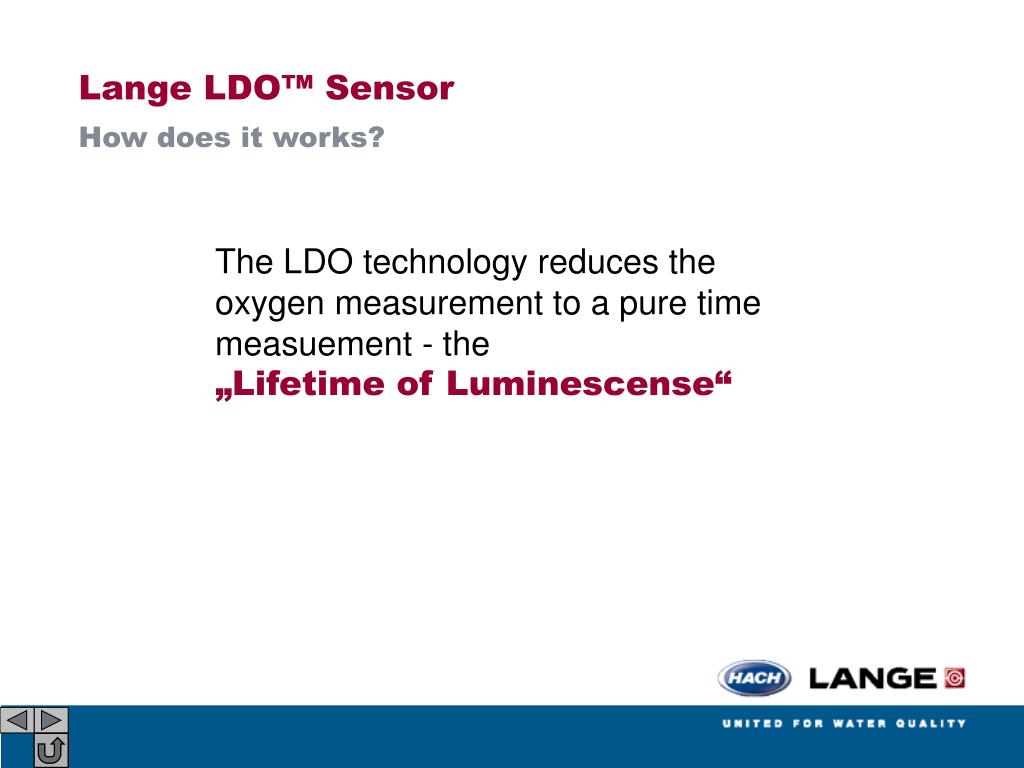 Lange LDO™ Sensor
How does it works?

The LDO technology reduces the oxygen measurement to a pure time measuement - the
„Lifetime of Luminescense“

HACH LANGE

UNITED FOR WATER QUALITY